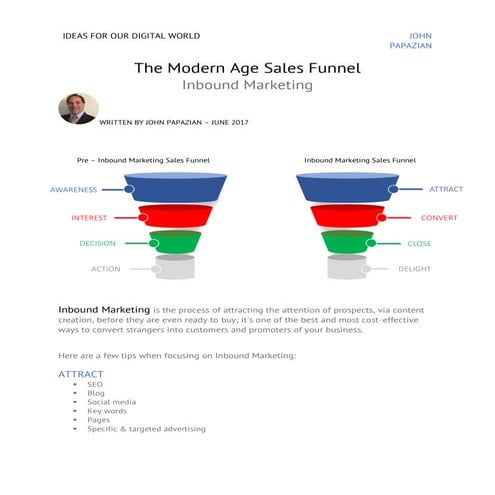 IDEAS FOR OUR DIGITAL WORLD

JOHN PAPAZIAN

The Modern Age Sales Funnel
Inbound Marketing

WRITTEN BY JOHN PAPAZIAN – JUNE 2017

Pre – Inbound Marketing Sales Funnel

AWARENESS
INTEREST
DECISION
ACTION

Inbound Marketing Sales Funnel

ATTRACT
CONVERT
CLOSE
DELIGHT

Inbound Marketing is the process of attracting the attention of prospects, via content creation, before they are even ready to buy; it's one of the best and most cost-effective ways to convert strangers into customers and promoters of your business.

Here are a few tips when focusing on Inbound Marketing:

ATTRACT
• SEO
• Blog
• Social media
• Key words
• Pages
• Specific & targeted advertising